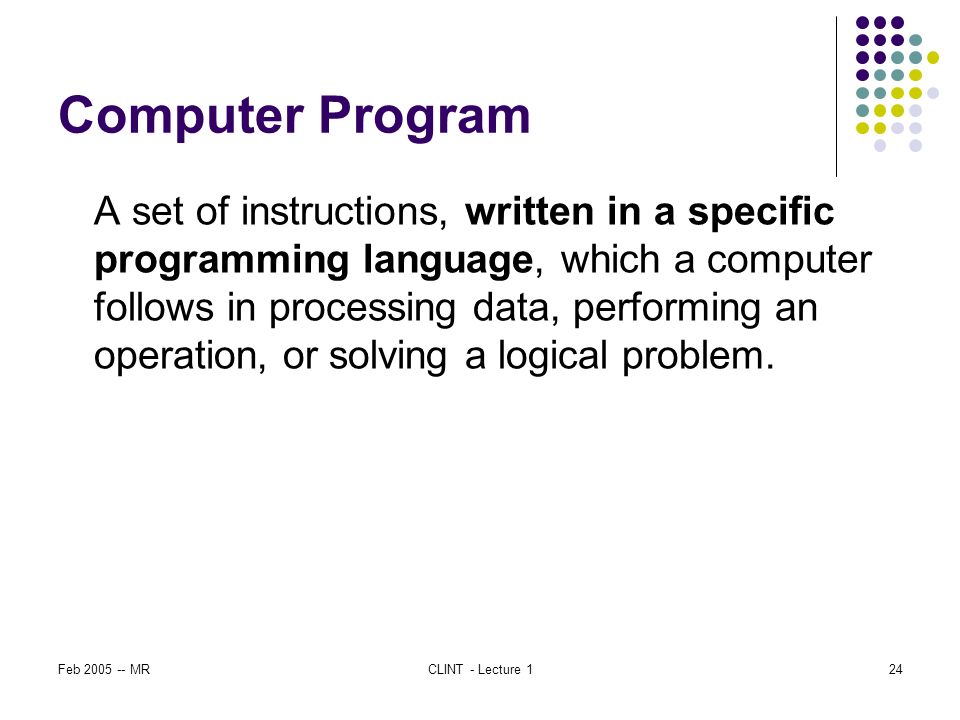 Computer Program

A set of instructions, written in a specific programming language, which a computer follows in processing data, performing an operation, or solving a logical problem.

Feb 2005 -- MR

CLINT - Lecture 1

24